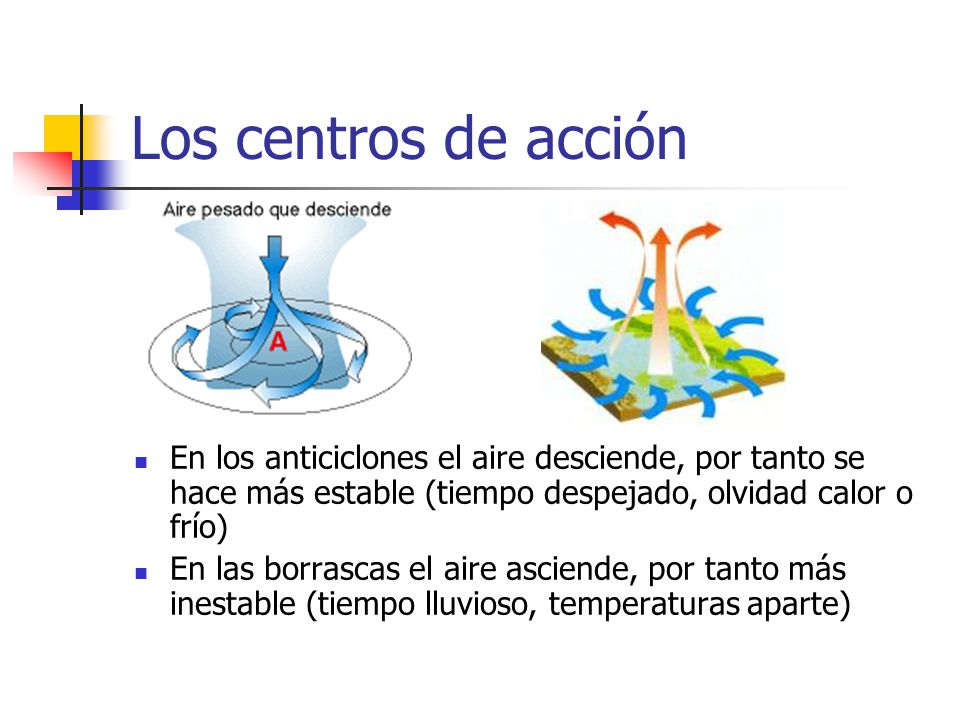 Los centros de acción

Aire pesado que desciende

A

- En los anticiclones el aire desciende, por tanto se hace más estable (tiempo despejado, olvidad calor o frío)
- En las borrascas el aire asciende, por tanto más inestable (tiempo lluvioso, temperaturas aparte)